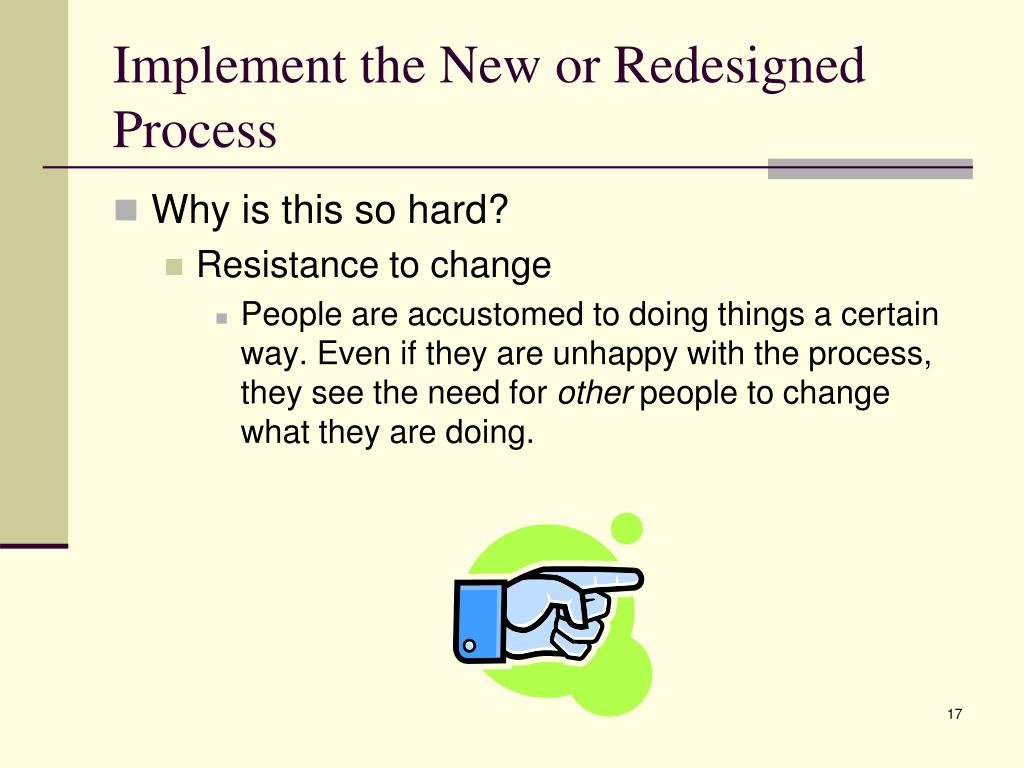 Implement the New or Redesigned Process

Why is this so hard?

Resistance to change

People are accustomed to doing things a certain way. Even if they are unhappy with the process, they see the need for other people to change what they are doing.

17